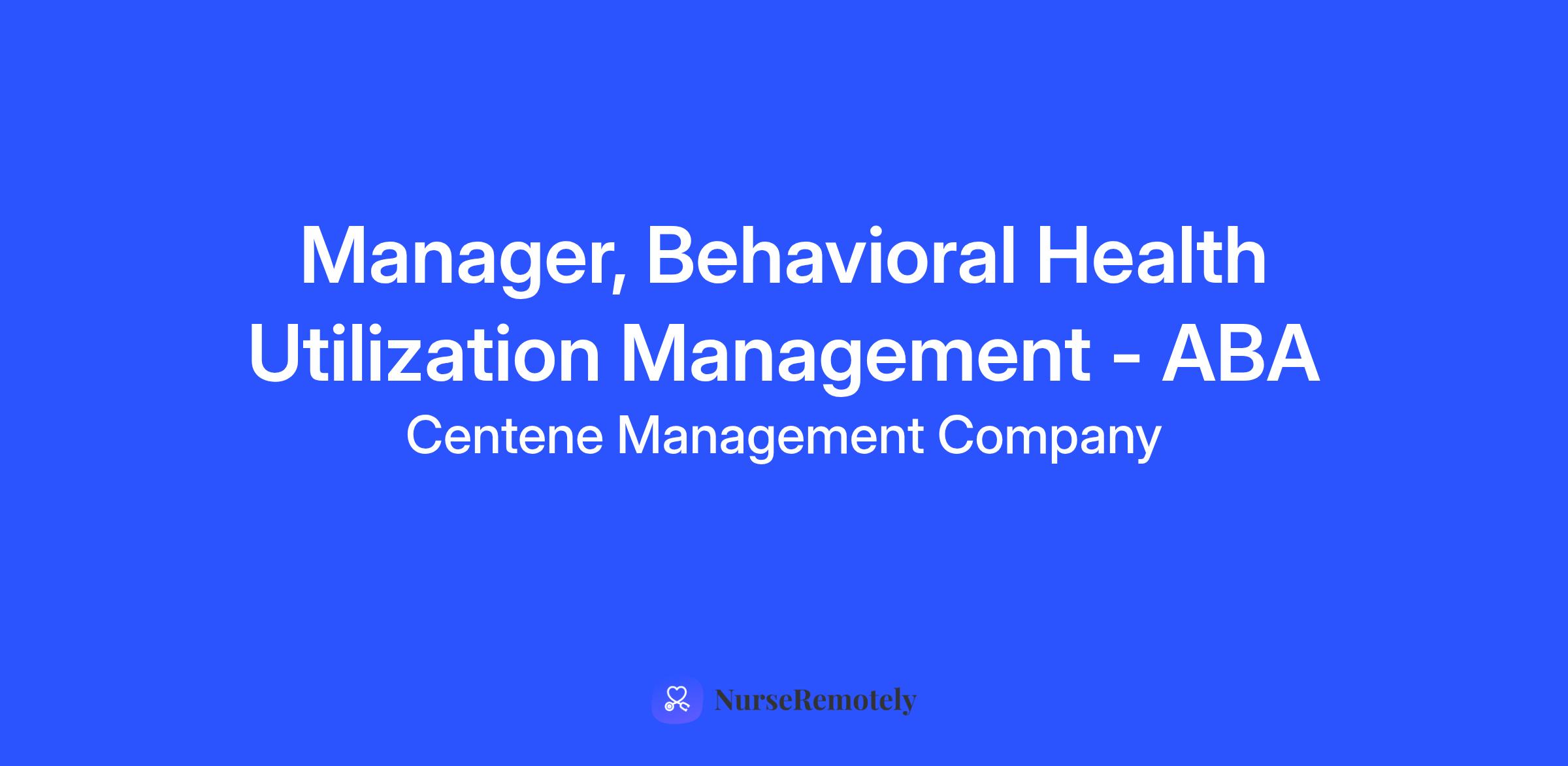 Manager, Behavioral Health Utilization Management - ABA

Centene Management Company

NurseRemotely